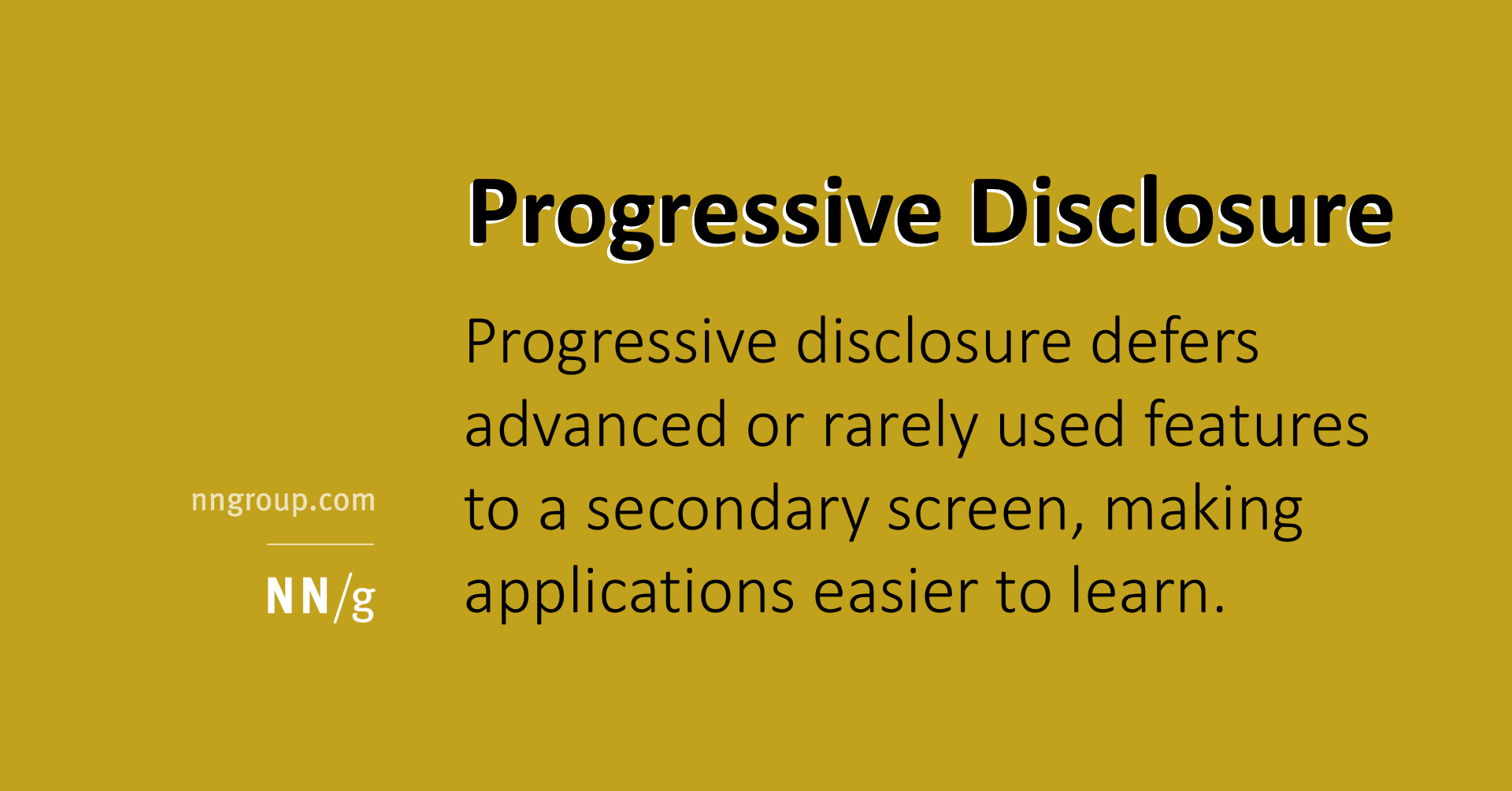 Progressive Disclosure

Progressive disclosure defers advanced or rarely used features to a secondary screen, making applications easier to learn.

nngroup.com

NN/g